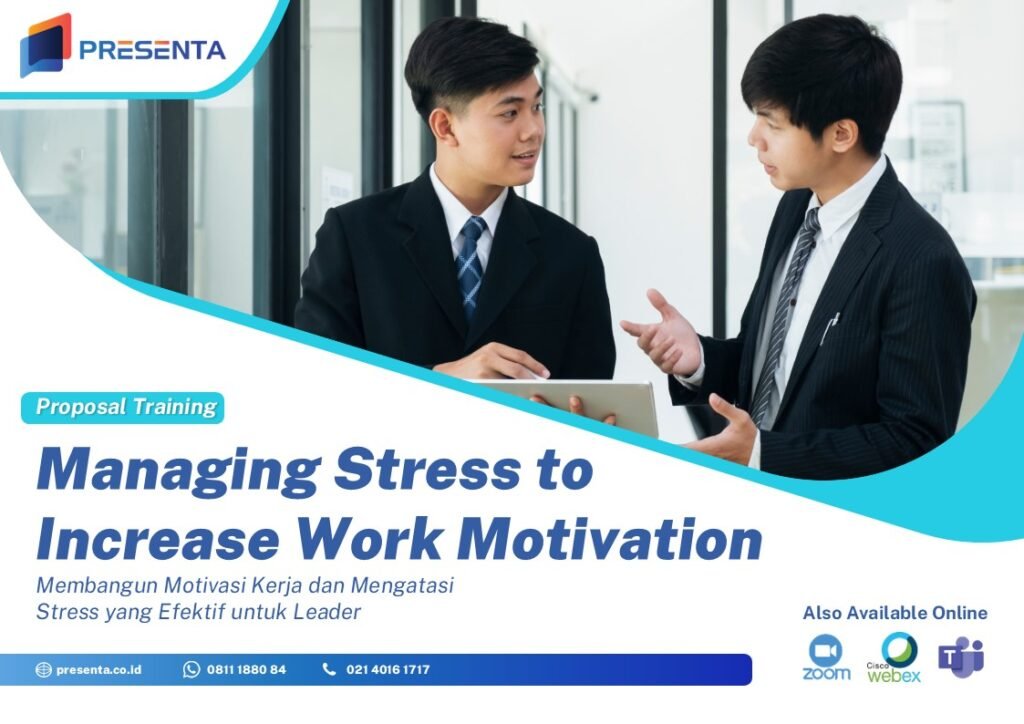 PRESENTA

Proposal Training

Managing Stress to Increase Work Motivation

Membangun Motivasi Kerja dan Mengatasi Stress yang Efektif untuk Leader

Also Available Online

zoom

Cisco webex

presenta.co.id
0811 1880 84
021 4016 1717